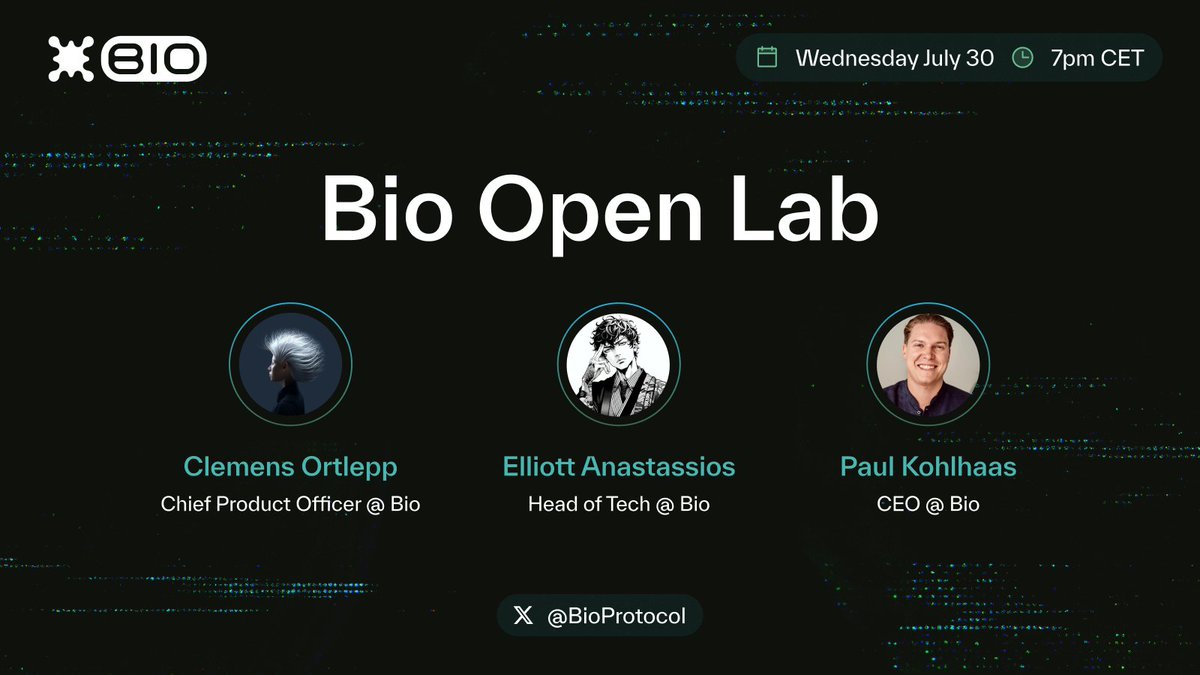 BIO

Wednesday July 30 7pm CET

Bio Open Lab

Clemens Ortlepp
Chief Product Officer @ Bio

Elliott Anastassios
Head of Tech @ Bio

Paul Kohlhaas
CEO @ Bio

@BioProtocol